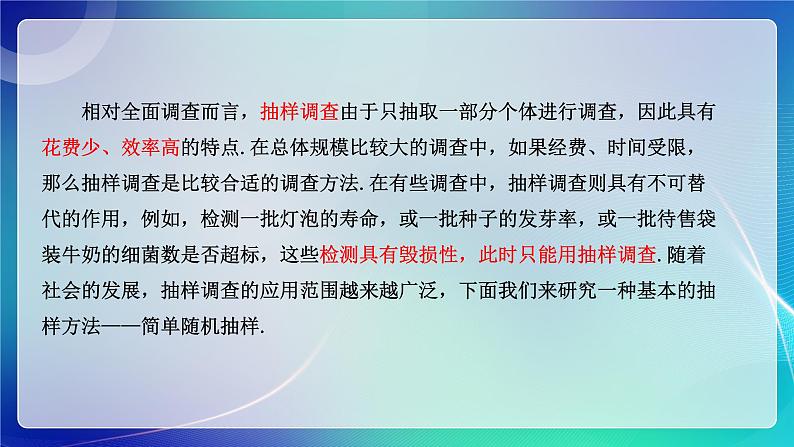 相对全面调查而言，抽样调查由于只抽取一部分个体进行调查，因此具有花费少、效率高的特点.在总体规模比较大的调查中，如果经费、时间受限，那么抽样调查是比较合适的调查方法.在有些调查中，抽样调查则具有不可替代的作用，例如，检测一批灯泡的寿命，或一批种子的发芽率，或一批待售袋装牛奶的细菌数是否超标，这些检测具有毁损性，此时只能用抽样调查.随着社会的发展，抽样调查的应用范围越来越广泛，下面我们来研究一种基本的抽样方法——简单随机抽样.